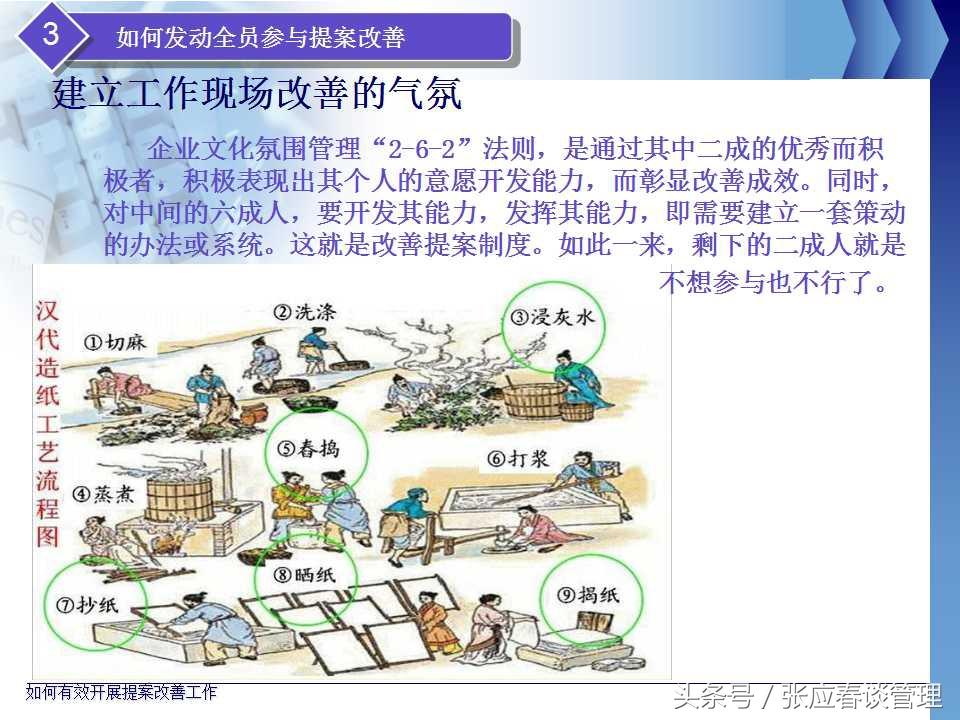 3 如何发动全员参与提案改善

建立工作现场改善的气氛

企业文化氛围管理“2-6-2”法则，是通过其中二成的优秀而积极者，积极表现出其个人的意愿开发能力，而彰显改善成效。同时，对中间的六成人，要开发其能力，发挥其能力，即需要建立一套策动的办法或系统。这就是改善提案制度。如此一来，剩下的二成人就是不想参与也不行了。

汉代造纸工艺流程图

①切麻
②洗涤
③浸灰水
④蒸煮
⑤舂捣
⑥打浆
⑦抄纸
⑧晒纸
⑨揭纸

如何有效开展提案改善工作

头条号 / 张应春谈管理